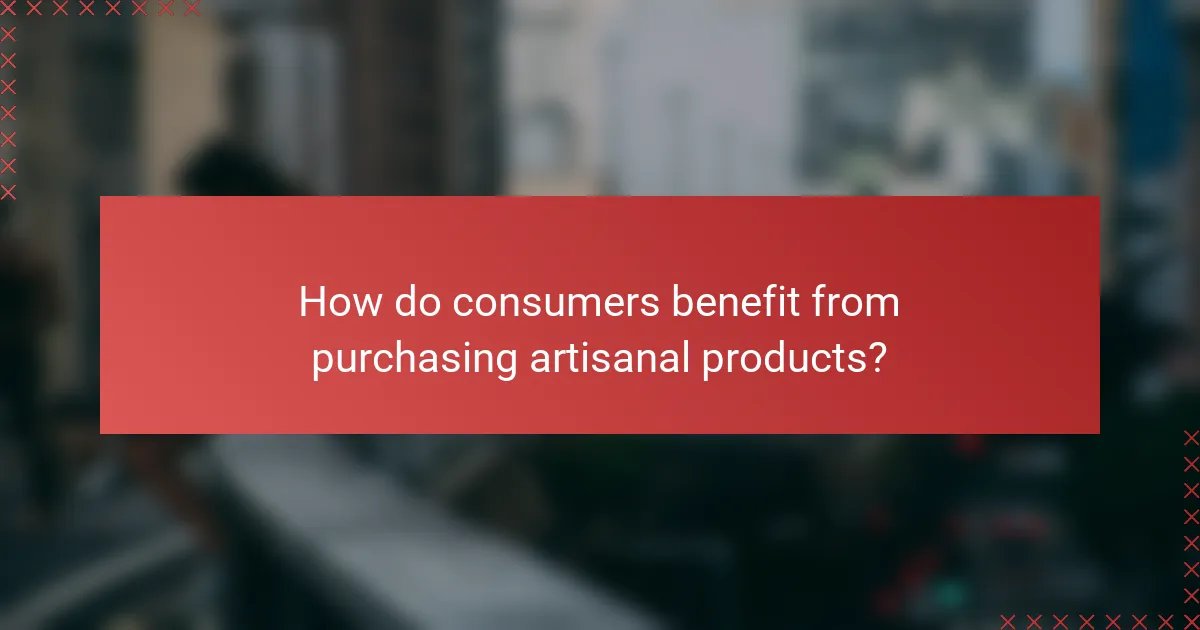 How do consumers benefit from purchasing artisanal products?